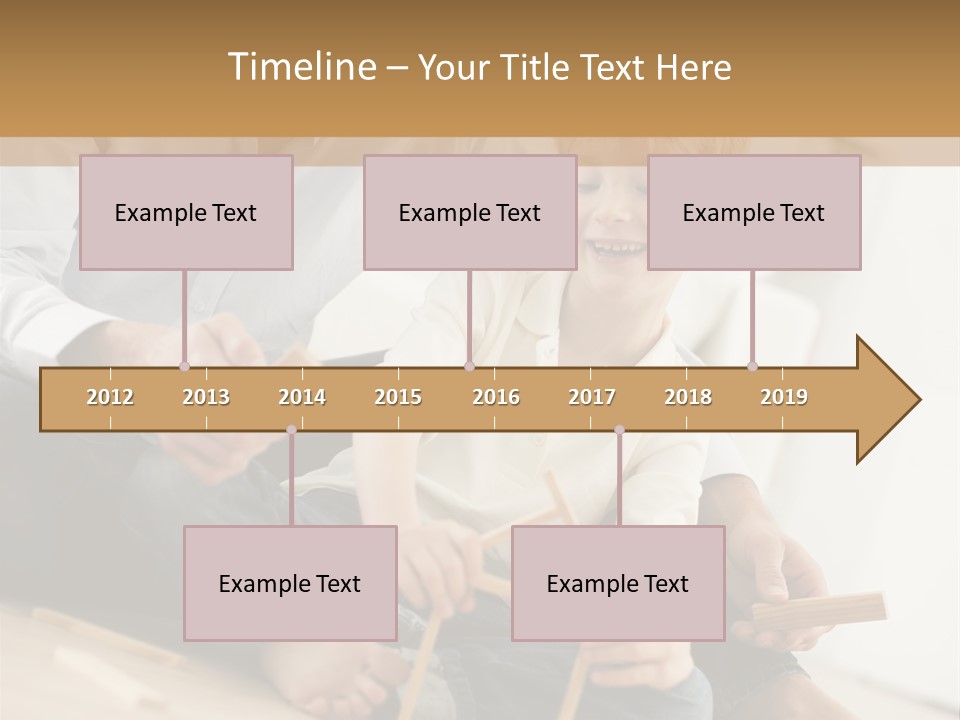 Timeline – Your Title Text Here

Example Text

Example Text

Example Text

2012 2013 2014 2015 2016 2017 2018 2019

Example Text

Example Text